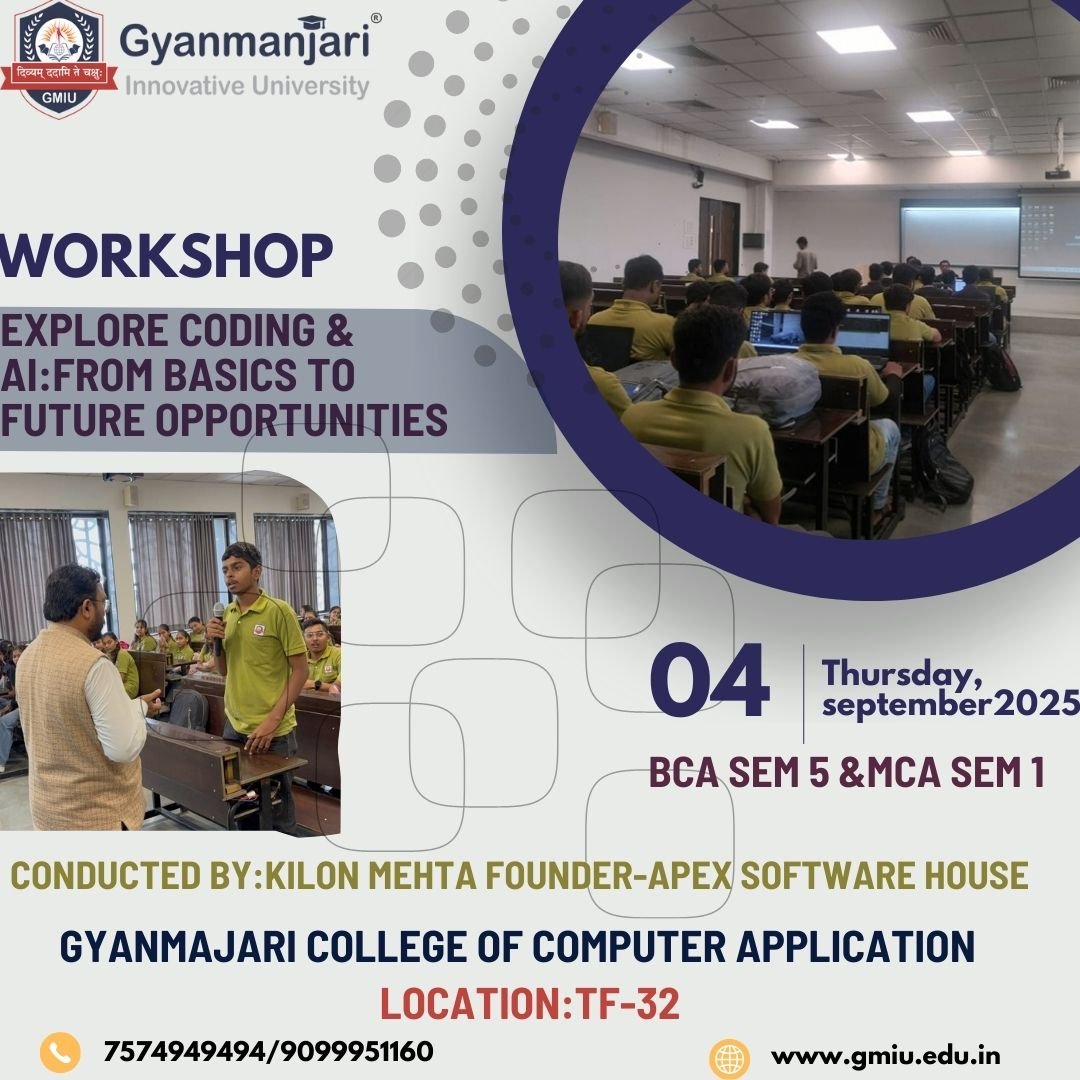 दिव्यम् ददामि ते चक्षुः
GMIU
Gyanmanjari®
Innovative University

WORKSHOP

EXPLORE CODING & AI:FROM BASICS TO FUTURE OPPORTUNITIES

04 Thursday, september2025

BCA SEM 5 &MCA SEM 1

CONDUCTED BY:KILON MEHTA FOUNDER-APEX SOFTWARE HOUSE

GYANMAJARI COLLEGE OF COMPUTER APPLICATION

LOCATION:TF-32

7574949494/9099951160

www.gmiu.edu.in